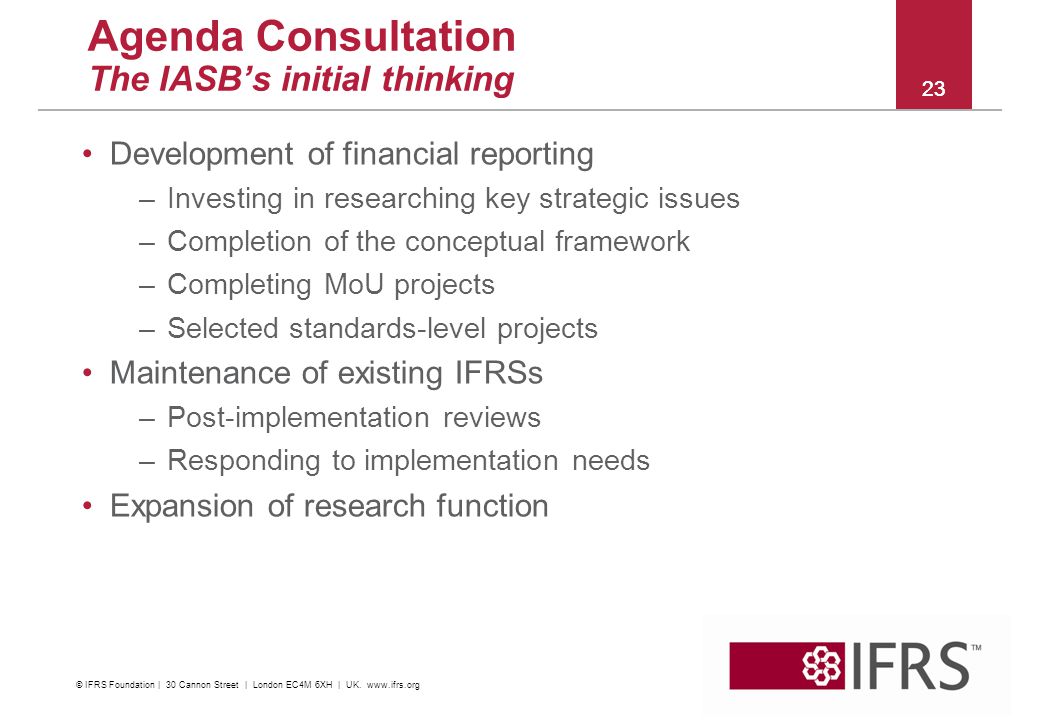 Agenda Consultation
The IASB's initial thinking

23

• Development of financial reporting
– Investing in researching key strategic issues
– Completion of the conceptual framework
– Completing MoU projects
– Selected standards-level projects
• Maintenance of existing IFRSs
– Post-implementation reviews
– Responding to implementation needs
• Expansion of research function

© IFRS Foundation | 30 Cannon Street | London EC4M 6XH | UK. www.ifrs.org

IFRS™